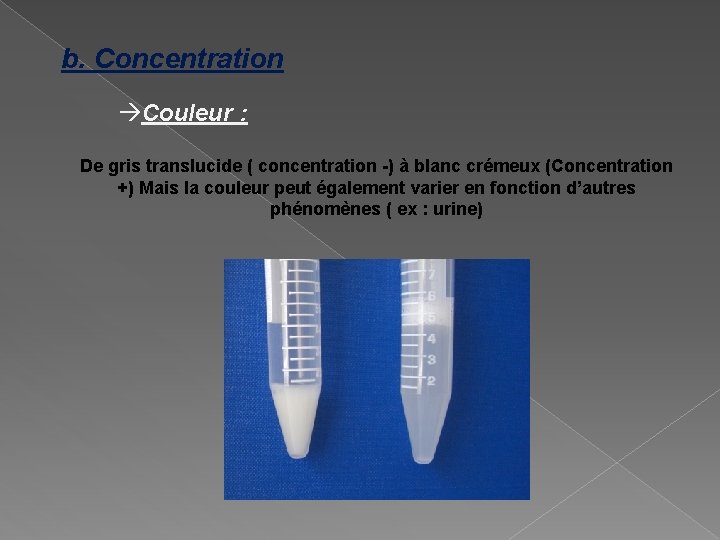 b. Concentration

→Couleur :

De gris translucide ( concentration -) à blanc crémeux (Concentration +) Mais la couleur peut également varier en fonction d'autres phénomènes ( ex : urine)

7
6
5
4
3
2